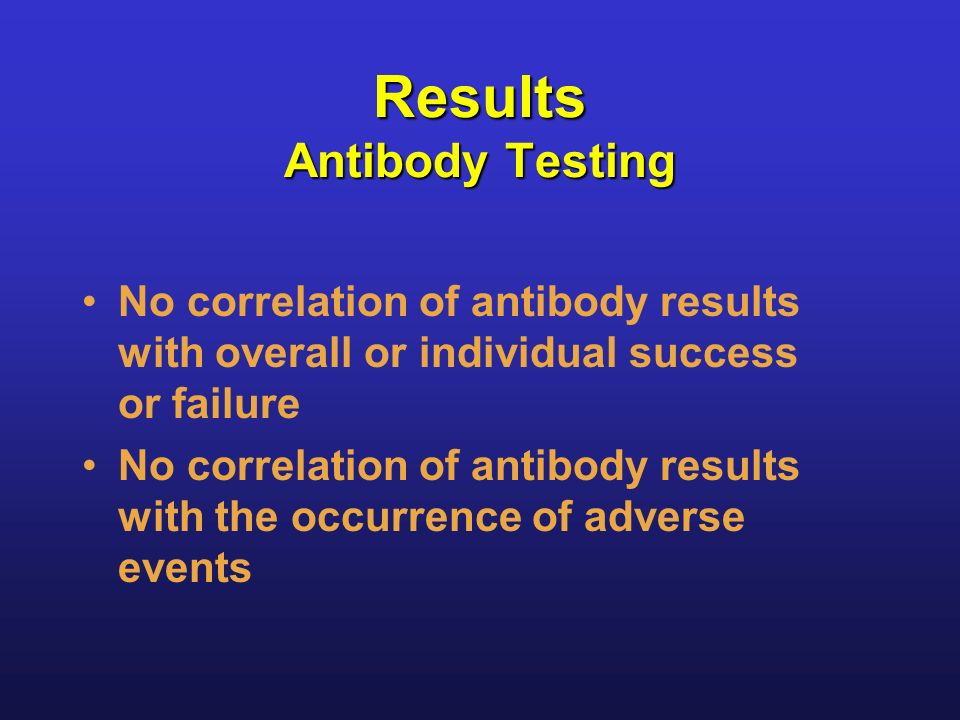 Results
Antibody Testing

• No correlation of antibody results with overall or individual success or failure
• No correlation of antibody results with the occurrence of adverse events